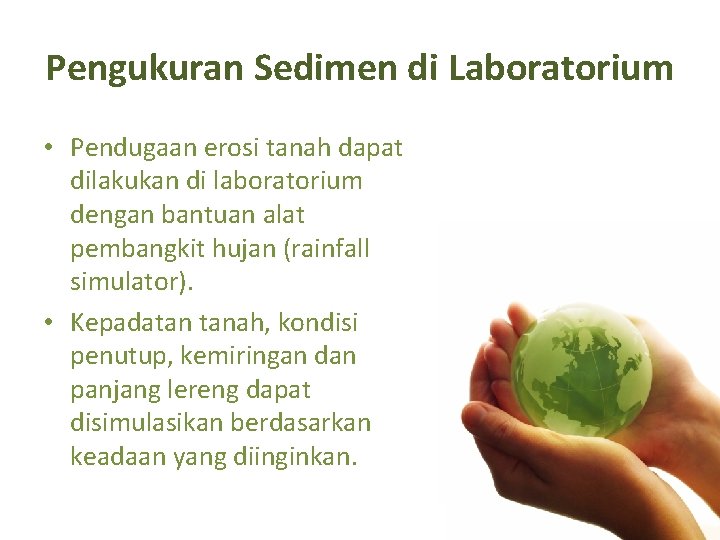 Pengukuran Sedimen di Laboratorium

• Pendugaan erosi tanah dapat dilakukan di laboratorium dengan bantuan alat pembangkit hujan (rainfall simulator).

• Kepadatan tanah, kondisi penutup, kemiringan dan panjang lereng dapat disimulasikan berdasarkan keadaan yang diinginkan.